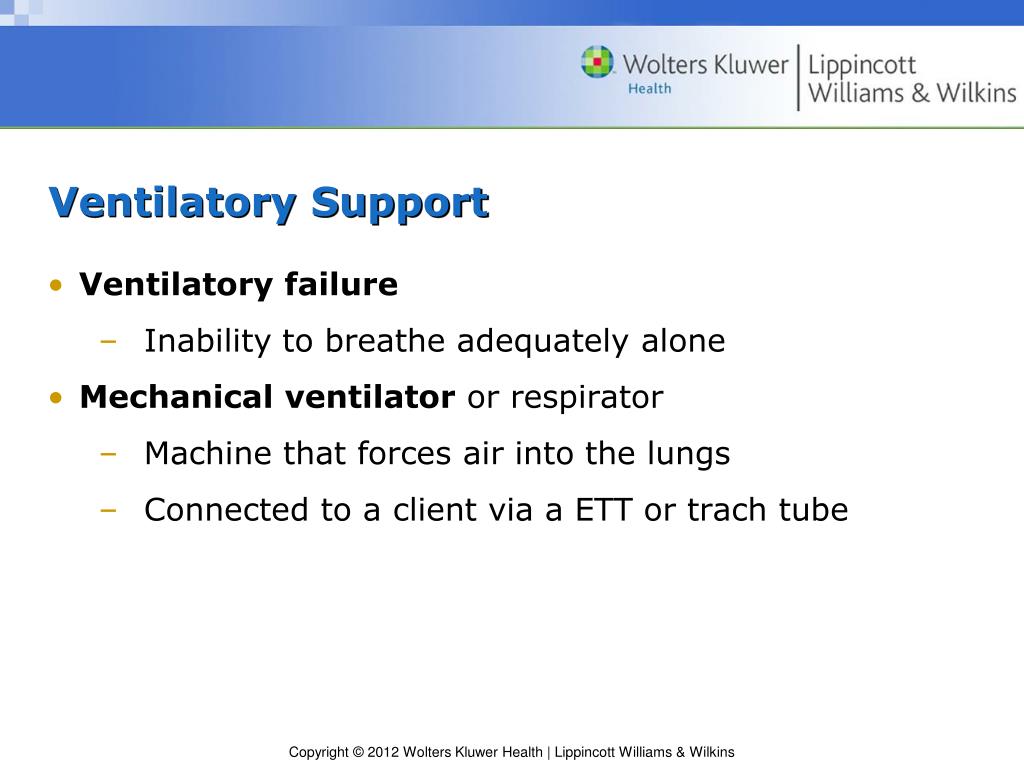 Wolters Kluwer Health | Lippincott Williams & Wilkins

Ventilatory Support

• Ventilatory failure
– Inability to breathe adequately alone
• Mechanical ventilator or respirator
– Machine that forces air into the lungs
– Connected to a client via a ETT or trach tube

Copyright © 2012 Wolters Kluwer Health | Lippincott Williams & Wilkins